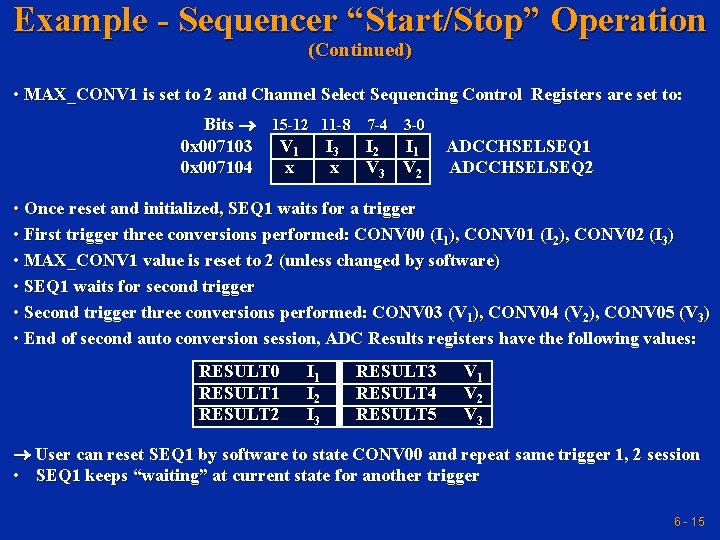 Example - Sequencer “Start/Stop” Operation
(Continued)

• MAX_CONV1 is set to 2 and Channel Select Sequencing Control Registers are set to:

| Bits → | 15-12 | 11-8 | 7-4 | 3-0 | |
|---|---|---|---|---|---|
| 0x007103 | $V_1$ | $I_3$ | $I_2$ | $I_1$ | ADCCHSELSEQ1 |
| 0x007104 | x | x | $V_3$ | $V_2$ | ADCCHSELSEQ2 |

• Once reset and initialized, SEQ1 waits for a trigger
• First trigger three conversions performed: CONV00 ($I_1$), CONV01 ($I_2$), CONV02 ($I_3$)
• MAX_CONV1 value is reset to 2 (unless changed by software)
• SEQ1 waits for second trigger
• Second trigger three conversions performed: CONV03 ($V_1$), CONV04 ($V_2$), CONV05 ($V_3$)
• End of second auto conversion session, ADC Results registers have the following values:

| RESULT0 | $I_1$ | RESULT3 | $V_1$ |
|---|---|---|---|
| RESULT1 | $I_2$ | RESULT4 | $V_2$ |
| RESULT2 | $I_3$ | RESULT5 | $V_3$ |

→ User can reset SEQ1 by software to state CONV00 and repeat same trigger 1, 2 session
• SEQ1 keeps “waiting” at current state for another trigger

6 - 15